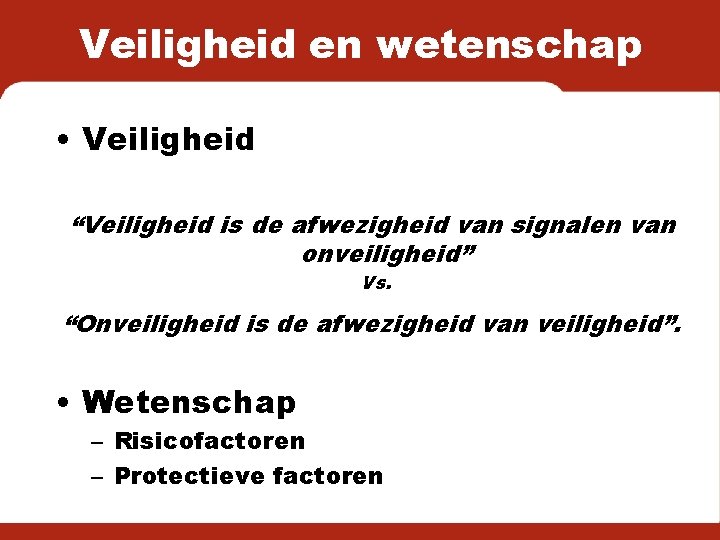 Veiligheid en wetenschap

• Veiligheid

“Veiligheid is de afwezigheid van signalen van onveiligheid”

Vs.

“Onveiligheid is de afwezigheid van veiligheid”.

• Wetenschap
– Risicofactoren
– Protectieve factoren